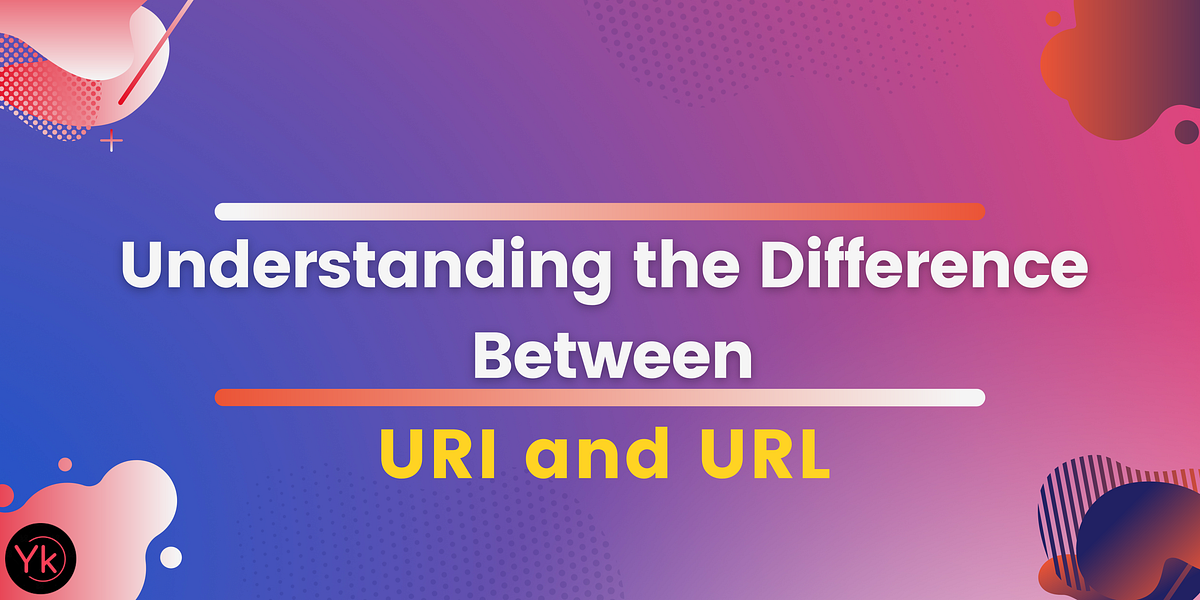 Understanding the Difference Between

URI and URL

Yk